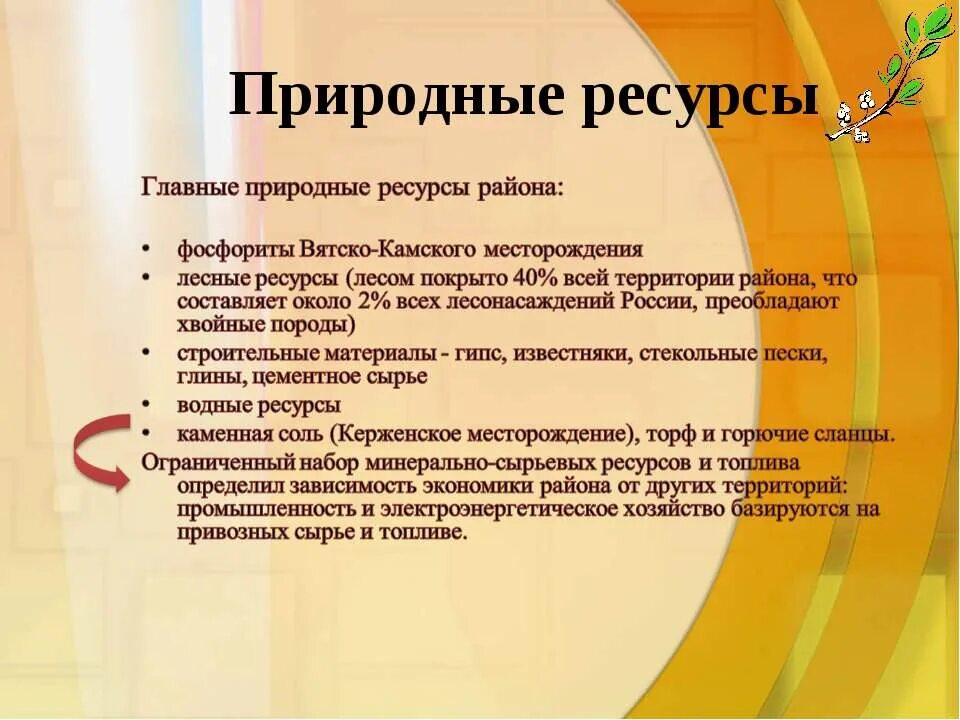 Природные ресурсы

Главные природные ресурсы района:

• фосфориты Вятско-Камского месторождения
• лесные ресурсы (лесом покрыто 40% всей территории района, что составляет около 2% всех лесонасаждений России, преобладают хвойные породы)
• строительные материалы - гипс, известняки, стекольные пески, глины, цементное сырье
• водные ресурсы
• каменная соль (Керженское месторождение), торф и горючие сланцы.

Ограниченный набор минерально-сырьевых ресурсов и топлива определил зависимость экономики района от других территорий: промышленность и электроэнергетическое хозяйство базируются на привозных сырье и топливе.